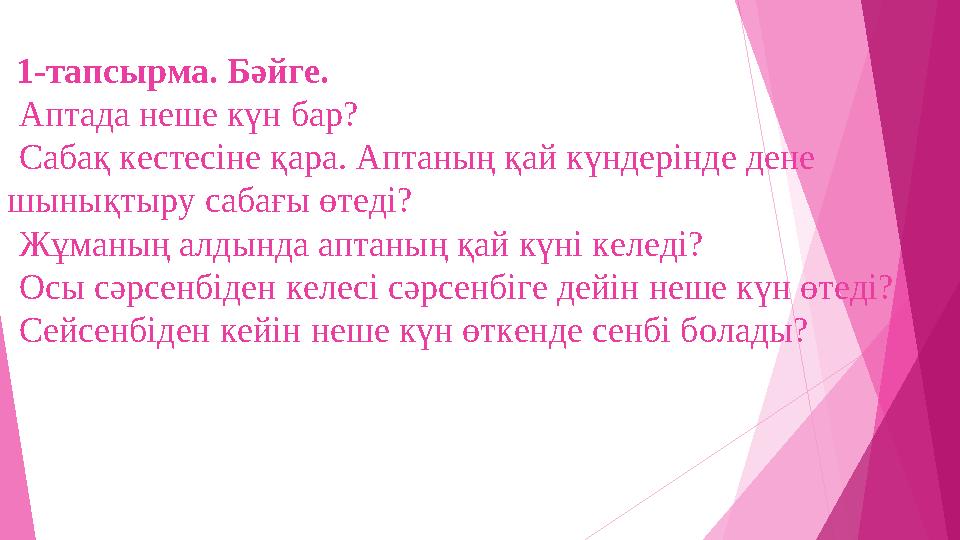 1-тапсырма. Бәйге.

Аптада неше күн бар?

Сабақ кестесіне қара. Аптаның қай күндерінде дене шынықтыру сабағы өтеді?

Жұманың алдында аптаның қай күні келеді?

Осы сәрсенбіден келесі сәрсенбіге дейін неше күн өтеді?

Сейсенбіден кейін неше күн өткенде сенбі болады?